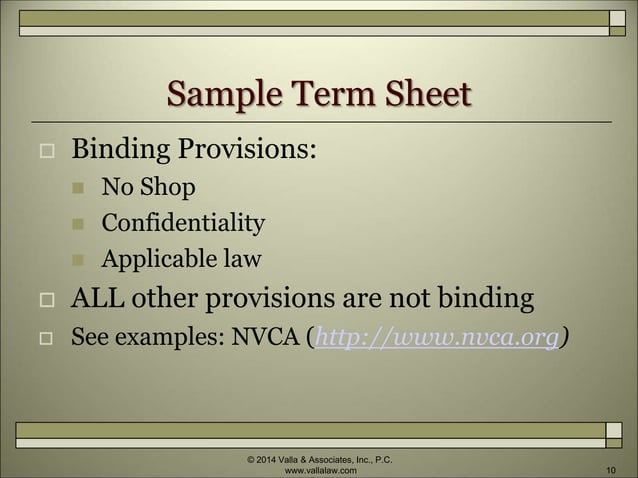 Sample Term Sheet

Binding Provisions:

No Shop

Confidentiality

Applicable law

ALL other provisions are not binding

See examples: NVCA (http://www.nvca.org)

© 2014 Valla & Associates, Inc., P.C.
www.vallalaw.com

10